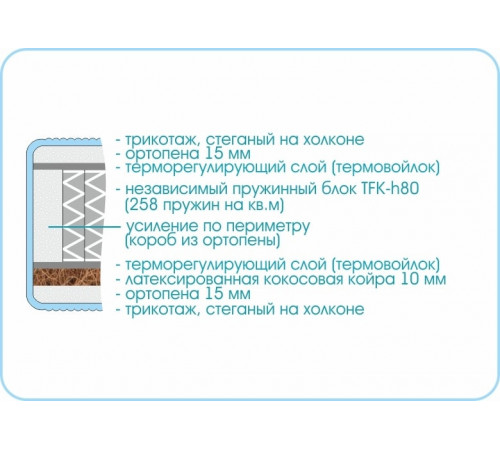 - трикотаж, стеганый на холконе
- ортопена 15 мм
- терморегулирующий слой (термовойлок)
- независимый пружинный блок TFK-h80 (258 пружин на кв.м)

усиление по периметру (короб из ортопены)

- терморегулирующий слой (термовойлок)
- латексированная кокосовая койра 10 мм
- ортопена 15 мм
- трикотаж, стеганый на холконе